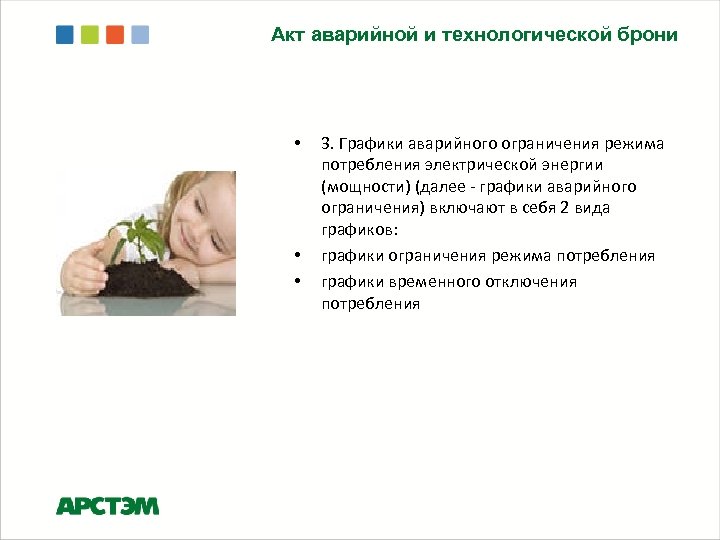 Акт аварийной и технологической брони

• 3. Графики аварийного ограничения режима потребления электрической энергии (мощности) (далее - графики аварийного ограничения) включают в себя 2 вида графиков:
• графики ограничения режима потребления
• графики временного отключения потребления

АРСТЭМ